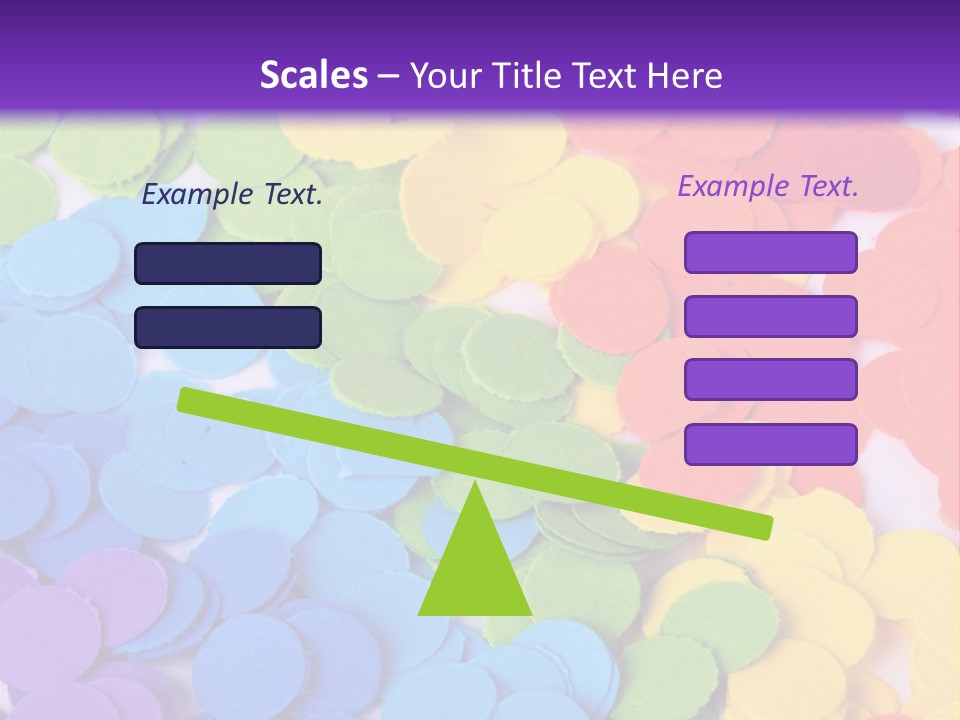 Scales – Your Title Text Here

Example Text.

Example Text.